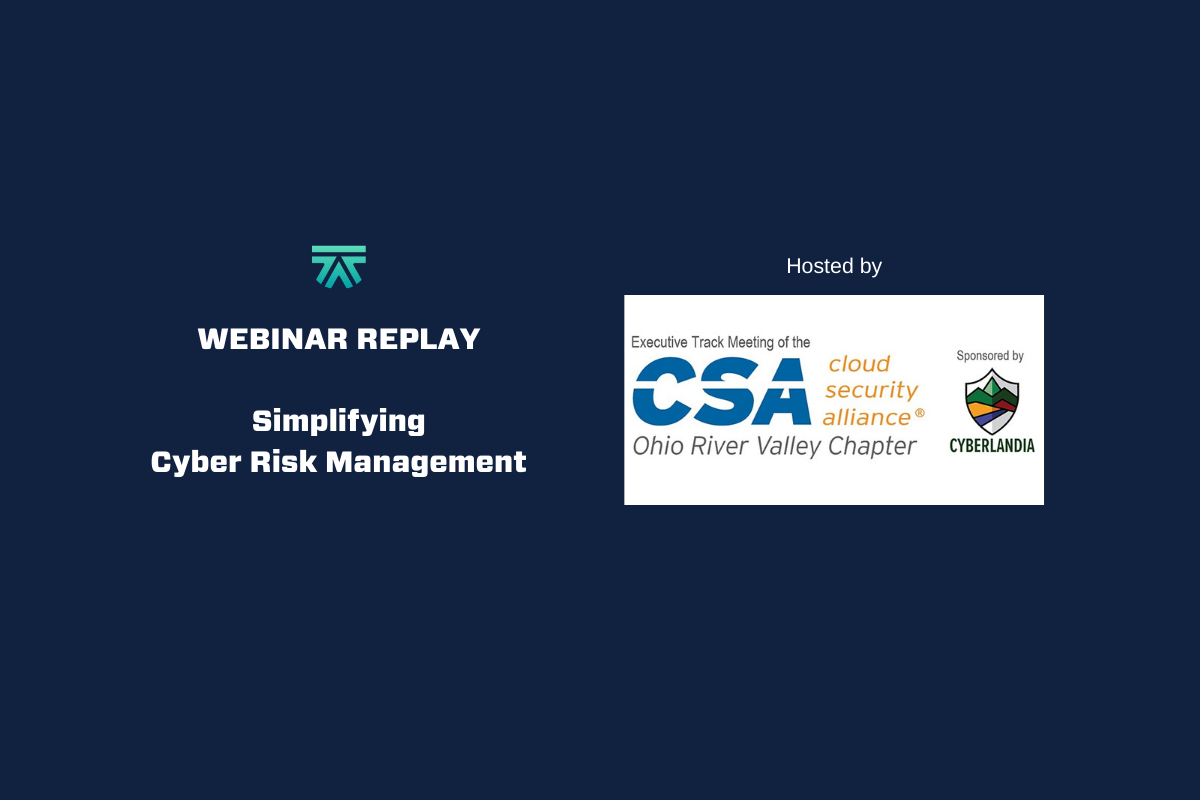 WEBINAR REPLAY

Simplifying
Cyber Risk Management

Hosted by

Executive Track Meeting of the
CSA cloud security alliance®
Ohio River Valley Chapter

Sponsored by
CYBERLANDIA